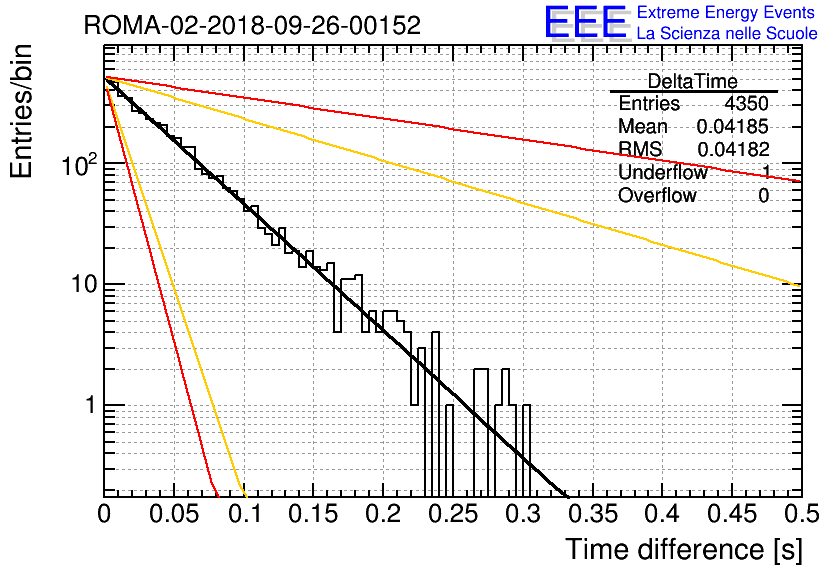 ROMA-02-2018-09-26-00152

EEE Extreme Energy Events
La Scienza nelle Scuole

| DeltaTime | |
|---|---|
| Entries | 4350 |
| Mean | 0.04185 |
| RMS | 0.04182 |
| Underflow | 1 |
| Overflow | 0 |

Entries/bin

$10^2$

10

1

0 0.05 0.1 0.15 0.2 0.25 0.3 0.35 0.4 0.45 0.5

Time difference [s]